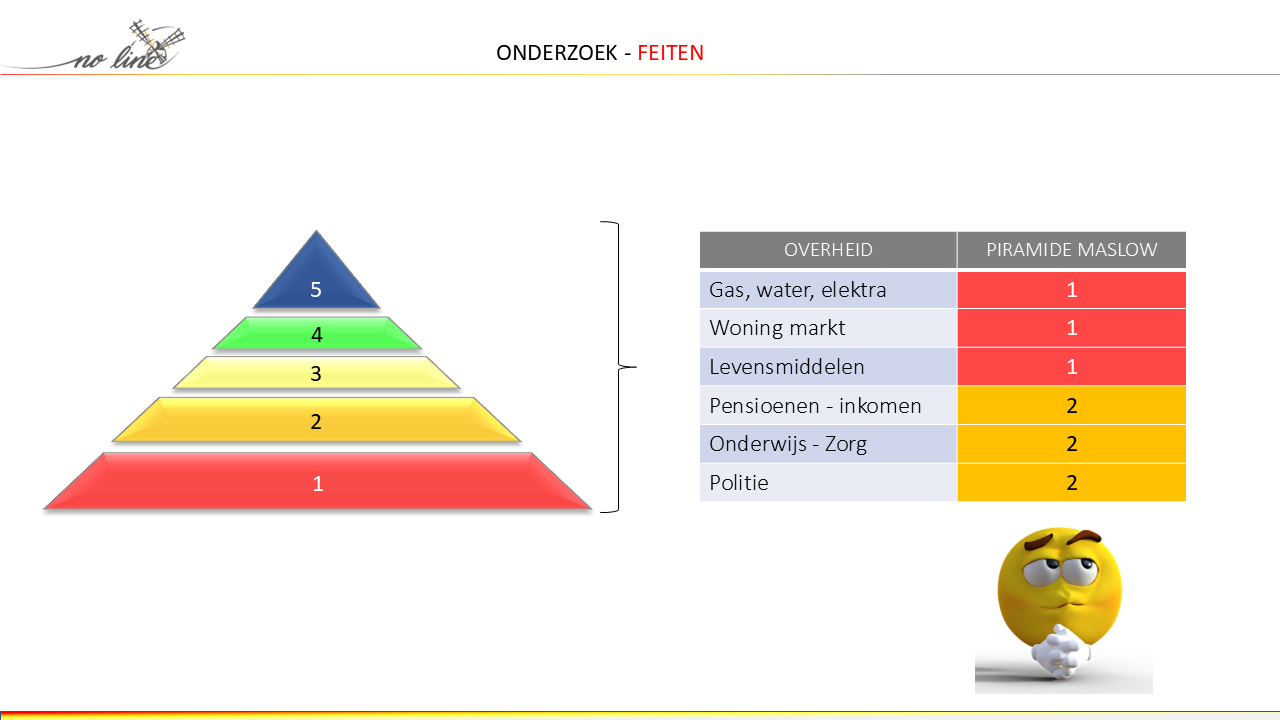 no line

ONDERZOEK - FEITEN

5
4
3
2
1

| OVERHEID | PIRAMIDE MASLOW |
|---|---|
| Gas, water, elektra | 1 |
| Woning markt | 1 |
| Levensmiddelen | 1 |
| Pensioenen - inkomen | 2 |
| Onderwijs - Zorg | 2 |
| Politie | 2 |